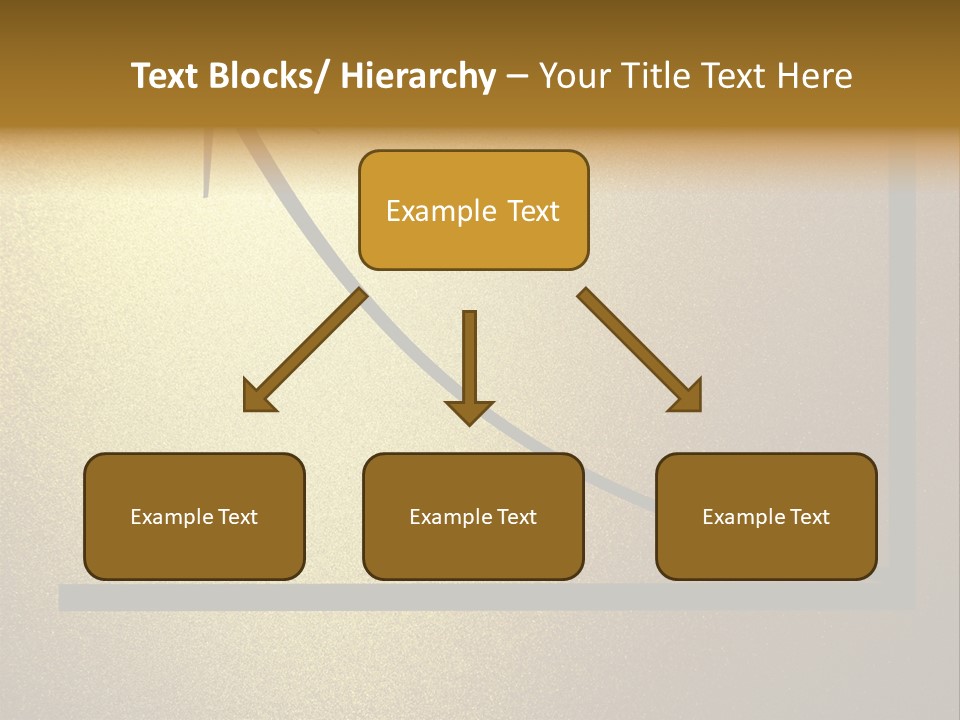 Text Blocks/ Hierarchy – Your Title Text Here

Example Text

Example Text

Example Text

Example Text